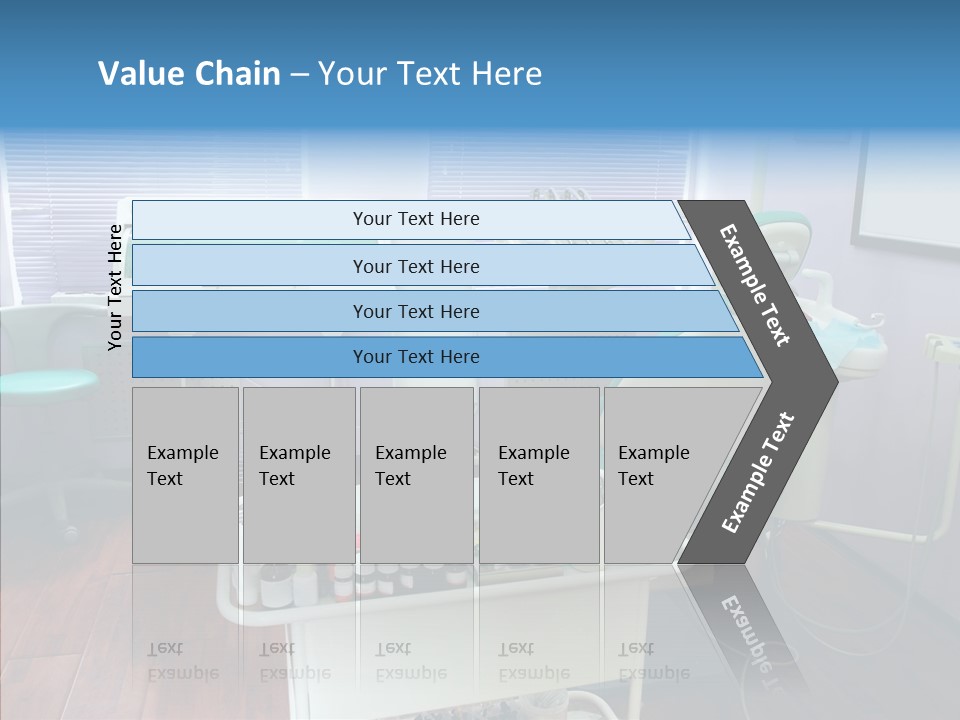 Value Chain – Your Text Here

Your Text Here

Your Text Here

Your Text Here

Your Text Here

Your Text Here

Example Text

Example Text

Example Text

Example Text

Example Text

Example Text

Example Text